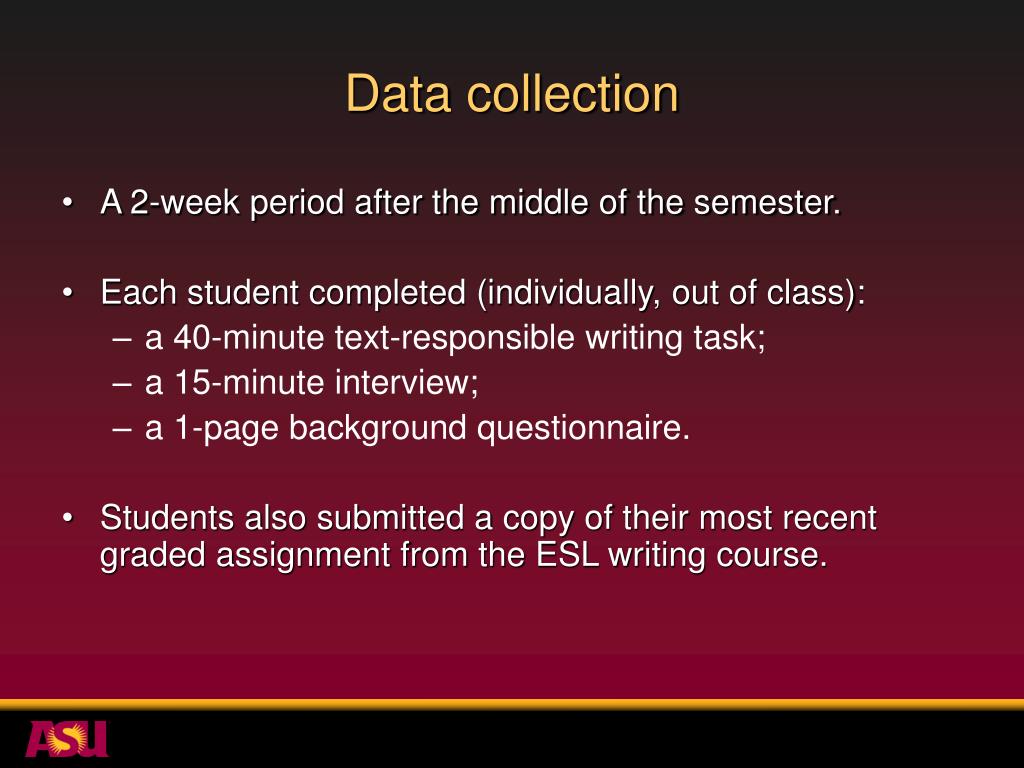 Data collection

• A 2-week period after the middle of the semester.

• Each student completed (individually, out of class):
– a 40-minute text-responsible writing task;
– a 15-minute interview;
– a 1-page background questionnaire.

• Students also submitted a copy of their most recent graded assignment from the ESL writing course.

ASU